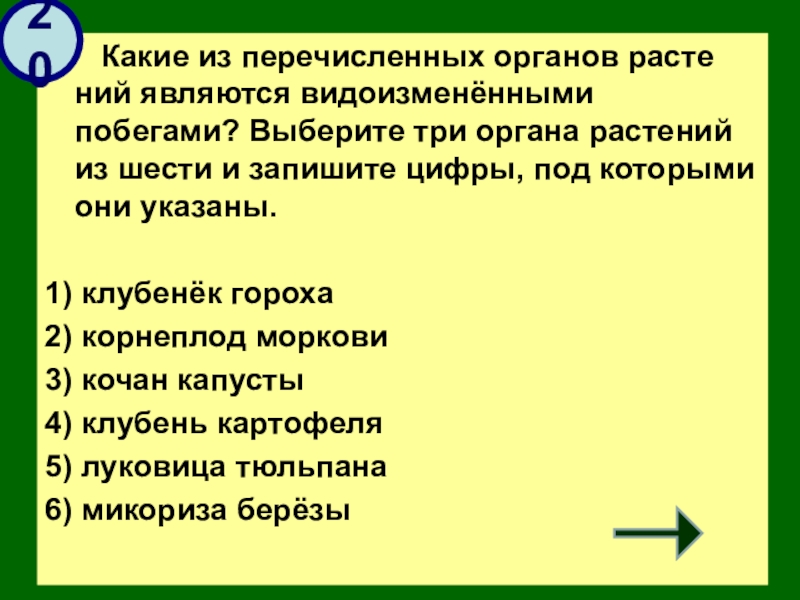 20

Какие из перечисленных органов расте ний являются видоизменёнными побегами? Выберите три органа растений из шести и запишите цифры, под которыми они указаны.

1) клубенёк гороха
2) корнеплод моркови
3) кочан капусты
4) клубень картофеля
5) луковица тюльпана
6) микориза берёзы